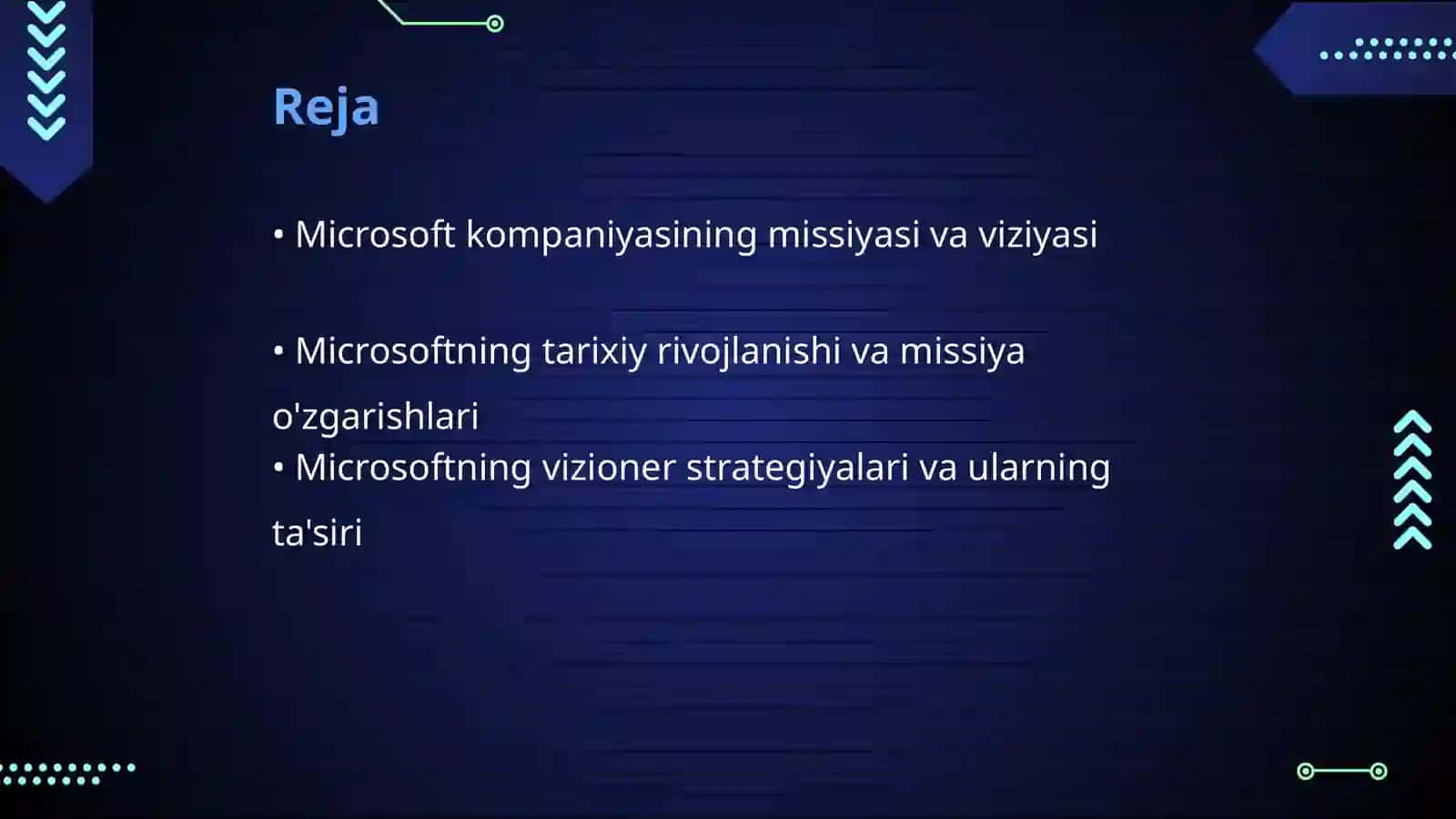 Reja

• Microsoft kompaniyasining missiyasi va viziyasi

• Microsoftning tarixiy rivojlanishi va missiya o'zgarishlari
• Microsoftning vizioner strategiyalari va ularning ta'siri